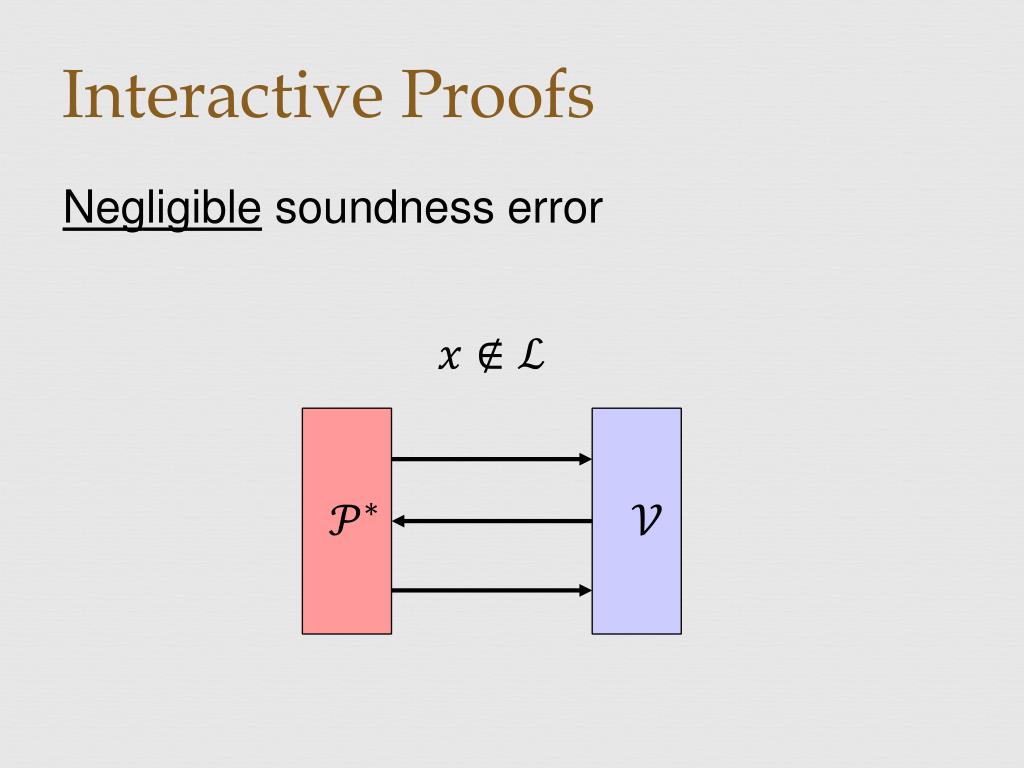 Interactive Proofs

Negligible soundness error

$x \notin \mathcal{L}$

$\mathcal{P}^*$

$\mathcal{V}$